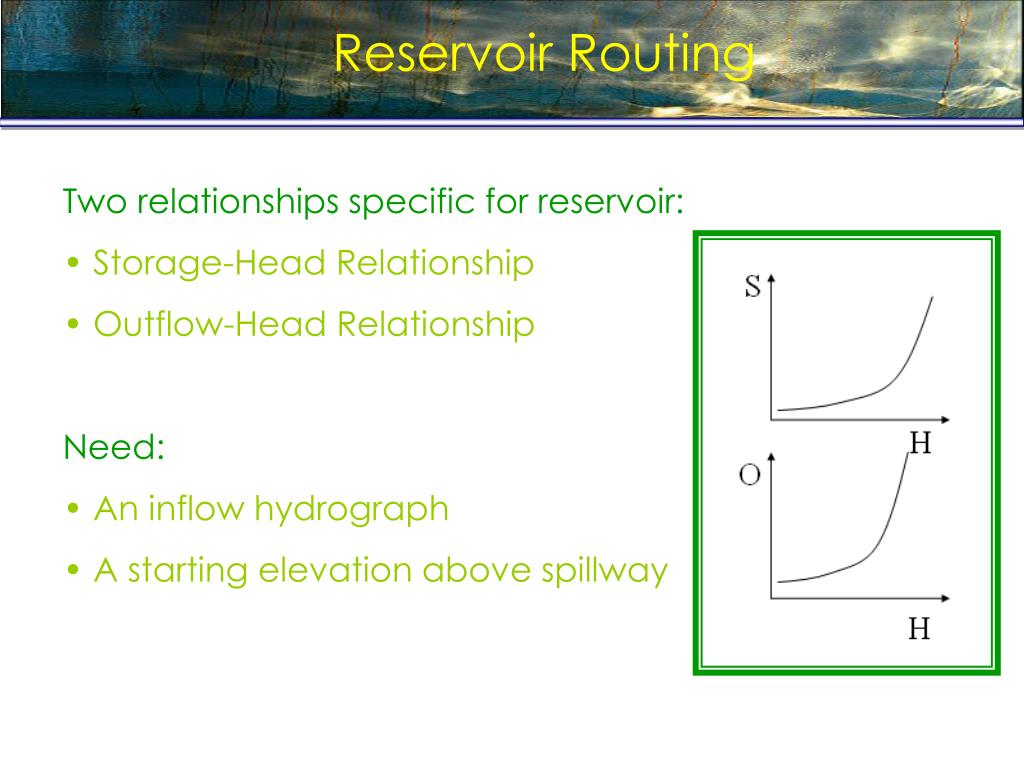 Reservoir Routing

Two relationships specific for reservoir:

• Storage-Head Relationship
• Outflow-Head Relationship

Need:

• An inflow hydrograph
• A starting elevation above spillway

S

H

O

H